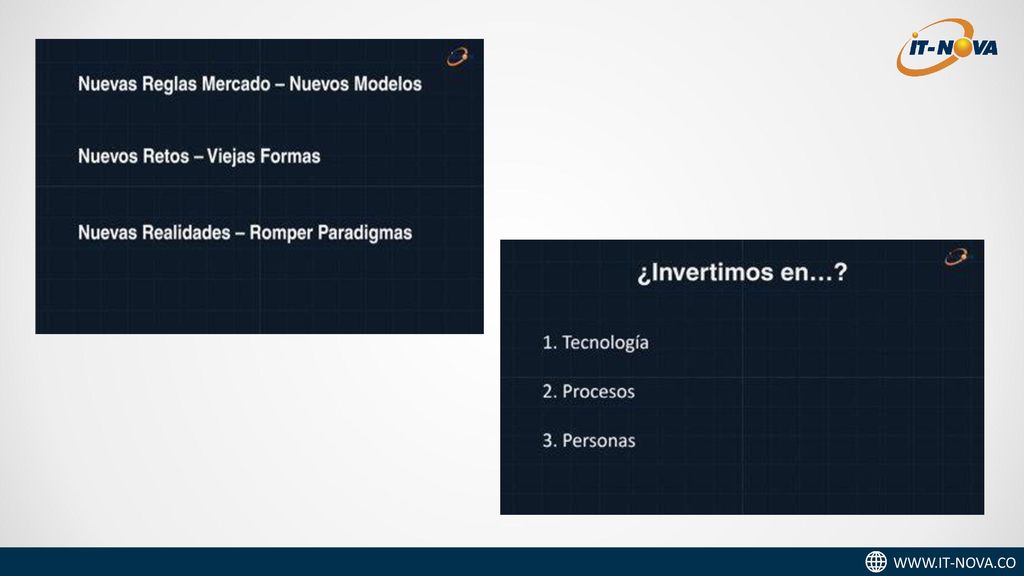 IT-NOVA

Nuevas Reglas Mercado – Nuevos Modelos

Nuevos Retos – Viejas Formas

Nuevas Realidades – Romper Paradigmas

¿Invertimos en…?

1. Tecnología

2. Procesos

3. Personas

WWW.IT-NOVA.CO